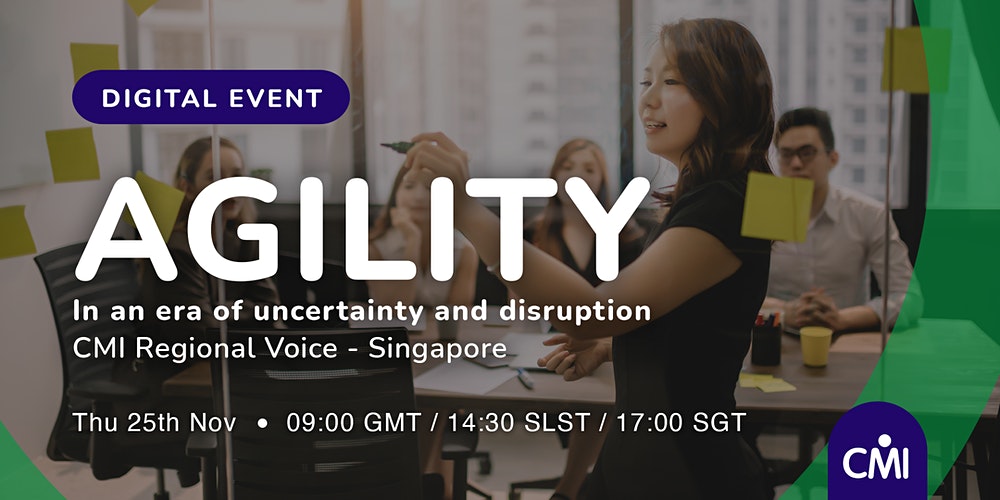 DIGITAL EVENT

AGILITY

In an era of uncertainty and disruption

CMI Regional Voice - Singapore

Thu 25th Nov • 09:00 GMT / 14:30 SLST / 17:00 SGT

CMI